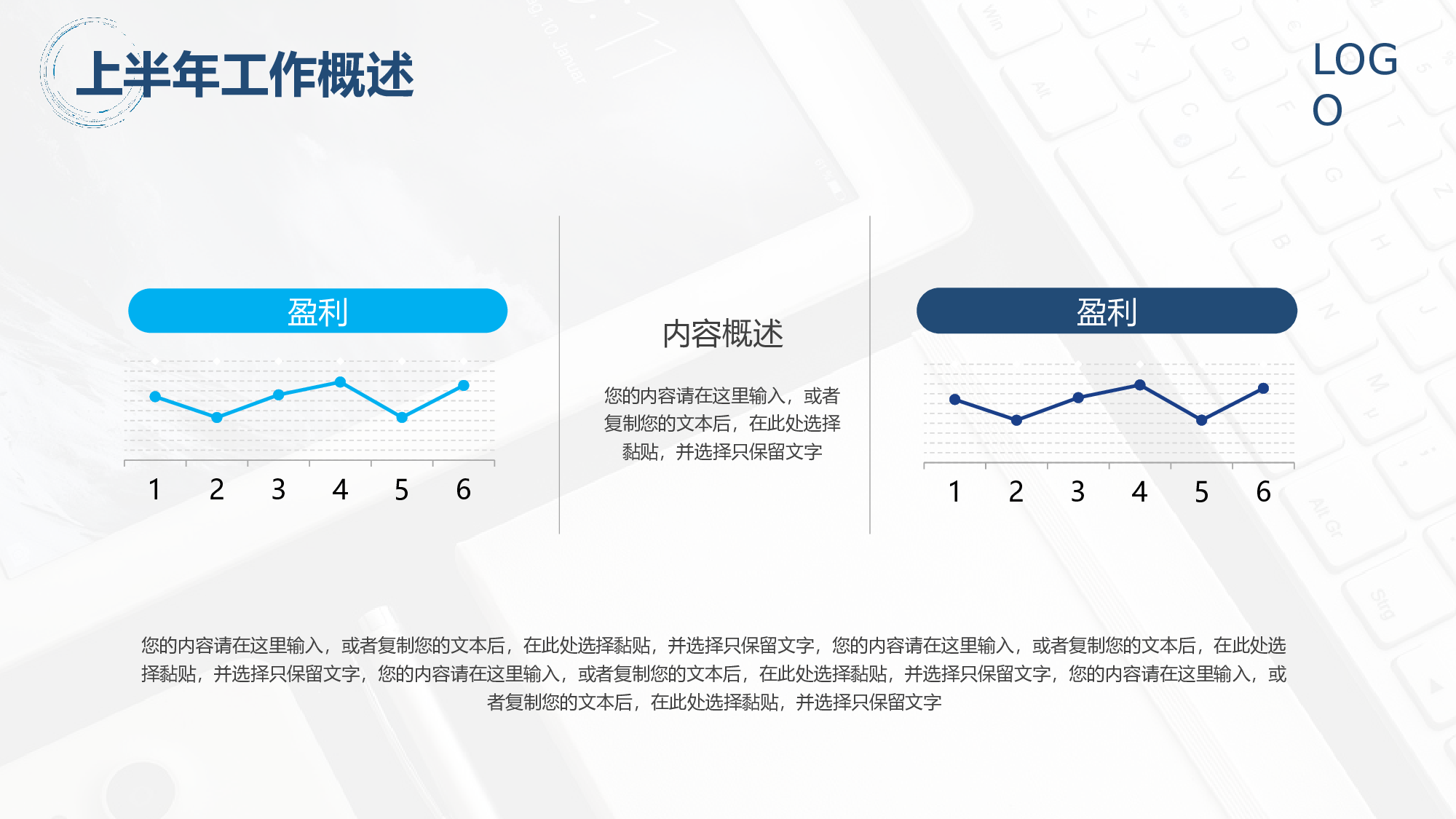 上半年工作概述

LOGO

盈利

1 2 3 4 5 6

内容概述

您的内容请在这里输入，或者复制您的文本后，在此处选择黏贴，并选择只保留文字

盈利

1 2 3 4 5 6

您的内容请在这里输入，或者复制您的文本后，在此处选择黏贴，并选择只保留文字，您的内容请在这里输入，或者复制您的文本后，在此处选择黏贴，并选择只保留文字，您的内容请在这里输入，或者复制您的文本后，在此处选择黏贴，并选择只保留文字，您的内容请在这里输入，或者复制您的文本后，在此处选择黏贴，并选择只保留文字